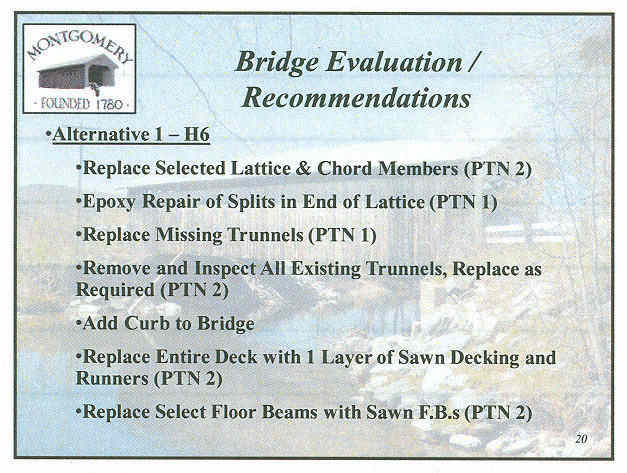 MONTGOMERY
· FOUNDED 1780 ·

Bridge Evaluation / Recommendations

•Alternative 1 – H6

•Replace Selected Lattice & Chord Members (PTN 2)

•Epoxy Repair of Splits in End of Lattice (PTN 1)

•Replace Missing Trunnels (PTN 1)

•Remove and Inspect All Existing Trunnels, Replace as Required (PTN 2)

•Add Curb to Bridge

•Replace Entire Deck with 1 Layer of Sawn Decking and Runners (PTN 2)

•Replace Select Floor Beams with Sawn F.B.s (PTN 2)

20